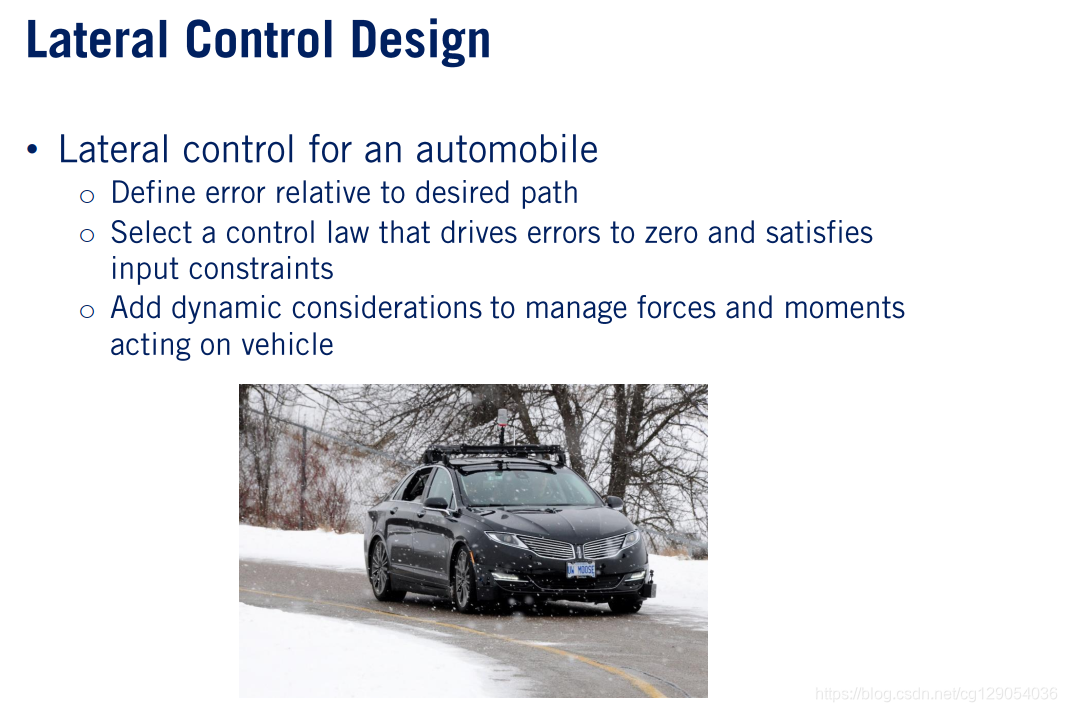 Lateral Control Design

• Lateral control for an automobile
  o Define error relative to desired path
  o Select a control law that drives errors to zero and satisfies input constraints
  o Add dynamic considerations to manage forces and moments acting on vehicle

MOOSE

https://blog.csdn.net/cg129054036